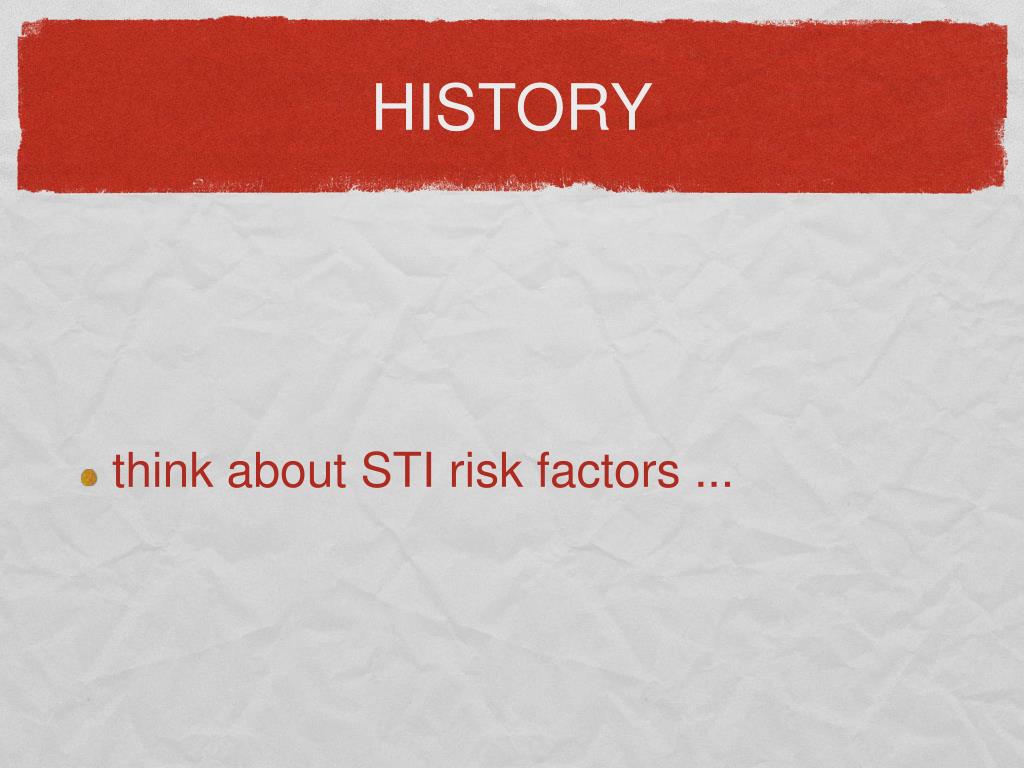 HISTORY

think about STI risk factors ...